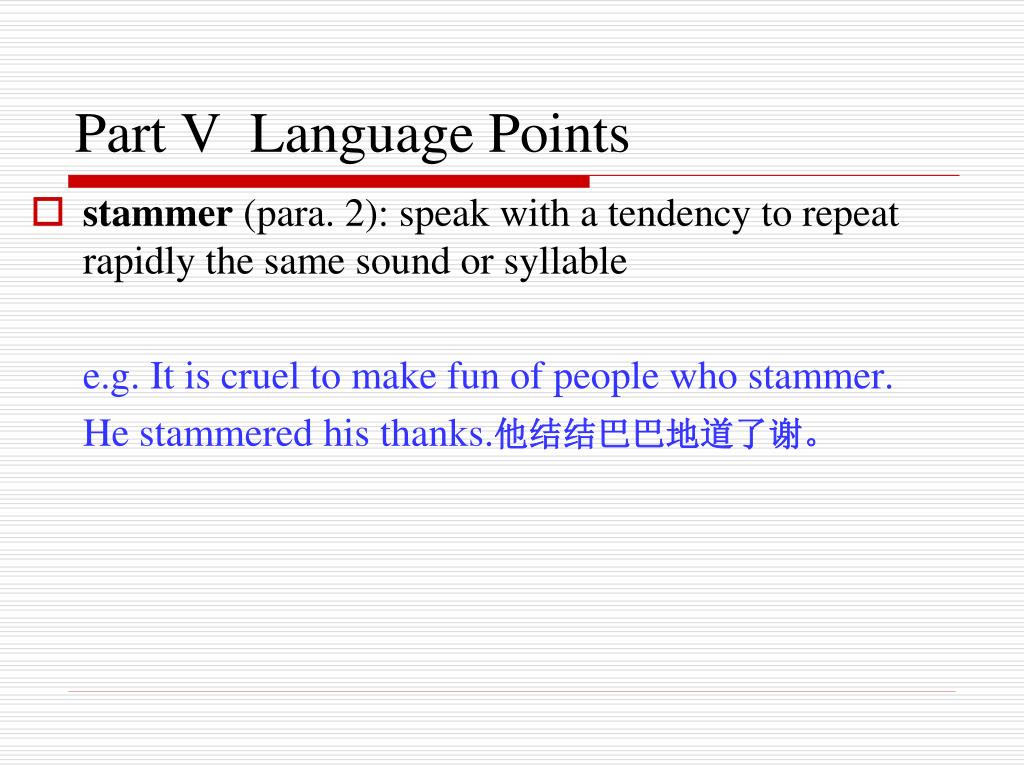 Part V Language Points

stammer (para. 2): speak with a tendency to repeat rapidly the same sound or syllable

e.g. It is cruel to make fun of people who stammer.

He stammered his thanks.他结结巴巴地道了谢。